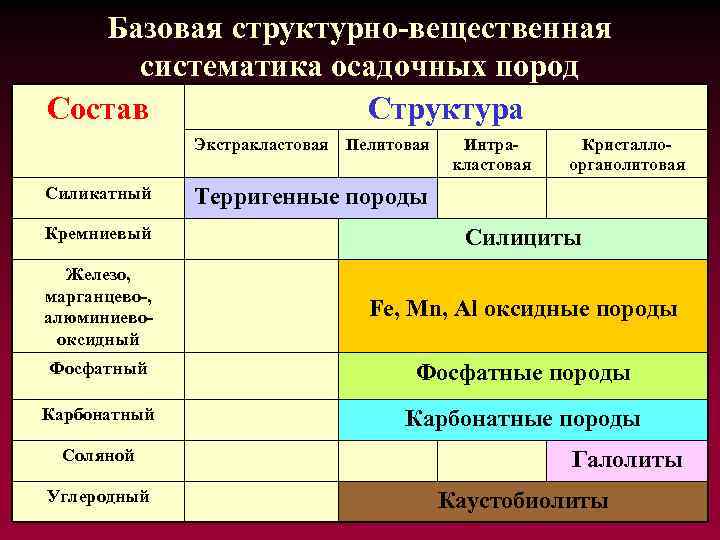 Базовая структурно-вещественная систематика осадочных пород

| Состав | Структура | | | |
|---|---|---|---|---|
| | Экстракластовая | Пелитовая | Интра-кластовая | Кристалло-органолитовая |
| Силикатный | Терригенные породы | | | |
| Кремниевый | | Силициты | | |
| Железо, марганцево-, алюминиево-оксидный | | Fe, Mn, Al оксидные породы | | |
| Фосфатный | | Фосфатные породы | | |
| Карбонатный | | Карбонатные породы | | |
| Соляной | | | | Галолиты |
| Углеродный | | Каустобиолиты | | |